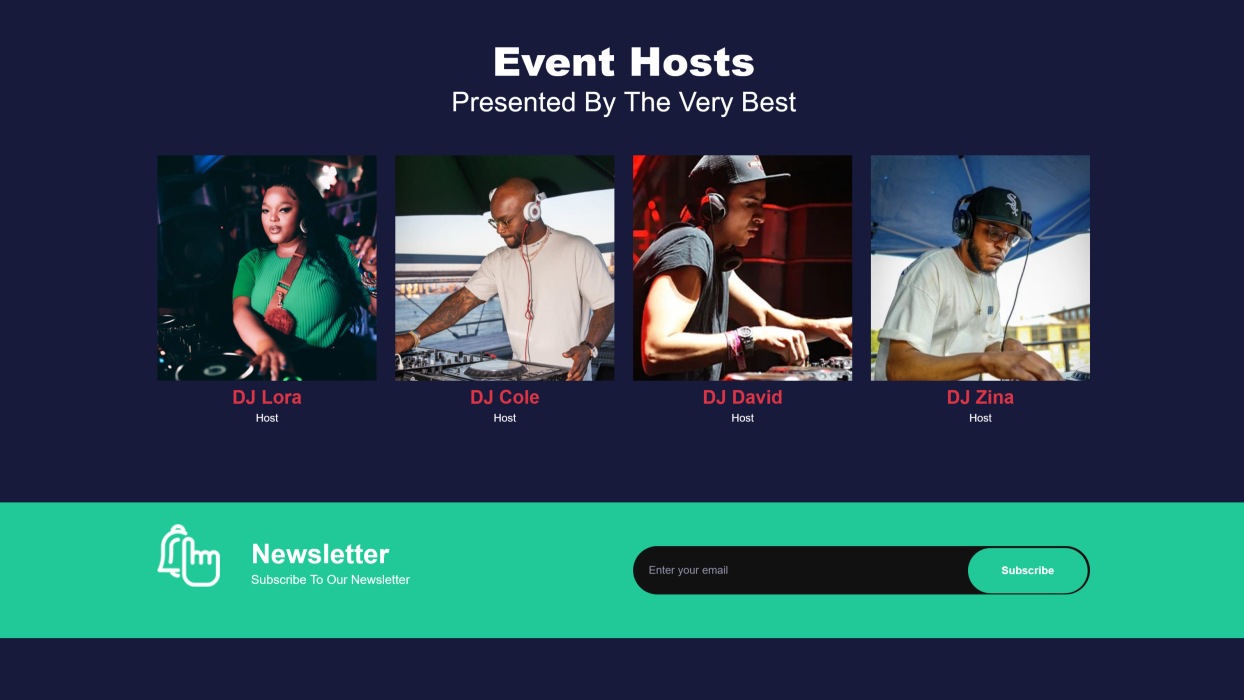 Event Hosts
Presented By The Very Best

DJ Lora
Host

DJ Cole
Host

DJ David
Host

DJ Zina
Host

Newsletter
Subscribe To Our Newsletter

Enter your email

Subscribe